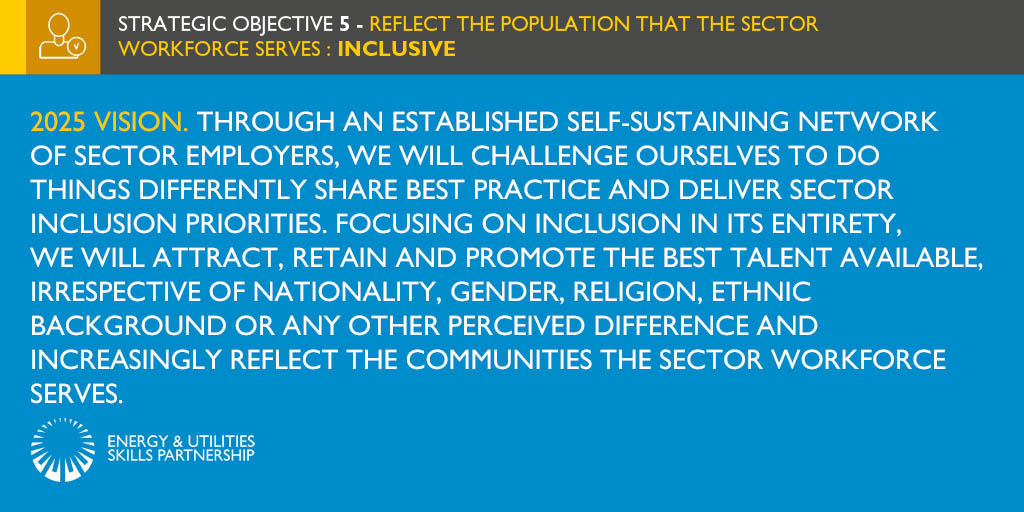 STRATEGIC OBJECTIVE 5 - REFLECT THE POPULATION THAT THE SECTOR WORKFORCE SERVES : INCLUSIVE

2025 VISION. THROUGH AN ESTABLISHED SELF-SUSTAINING NETWORK OF SECTOR EMPLOYERS, WE WILL CHALLENGE OURSELVES TO DO THINGS DIFFERENTLY SHARE BEST PRACTICE AND DELIVER SECTOR INCLUSION PRIORITIES. FOCUSING ON INCLUSION IN ITS ENTIRETY, WE WILL ATTRACT, RETAIN AND PROMOTE THE BEST TALENT AVAILABLE, IRRESPECTIVE OF NATIONALITY, GENDER, RELIGION, ETHNIC BACKGROUND OR ANY OTHER PERCEIVED DIFFERENCE AND INCREASINGLY REFLECT THE COMMUNITIES THE SECTOR WORKFORCE SERVES.

ENERGY & UTILITIES SKILLS PARTNERSHIP